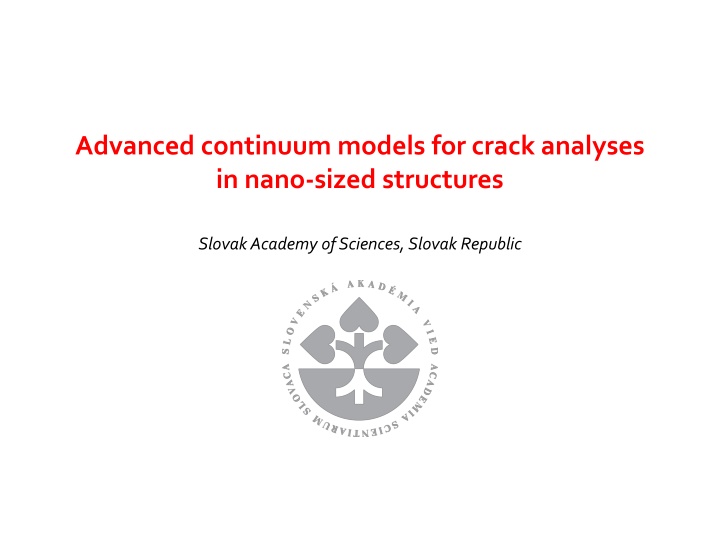 Advanced continuum models for crack analyses in nano-sized structures

Slovak Academy of Sciences, Slovak Republic

SLOVENSKÁ AKADÉMIA VIED ACADEMIA SCIENTIARUM SLOVACA